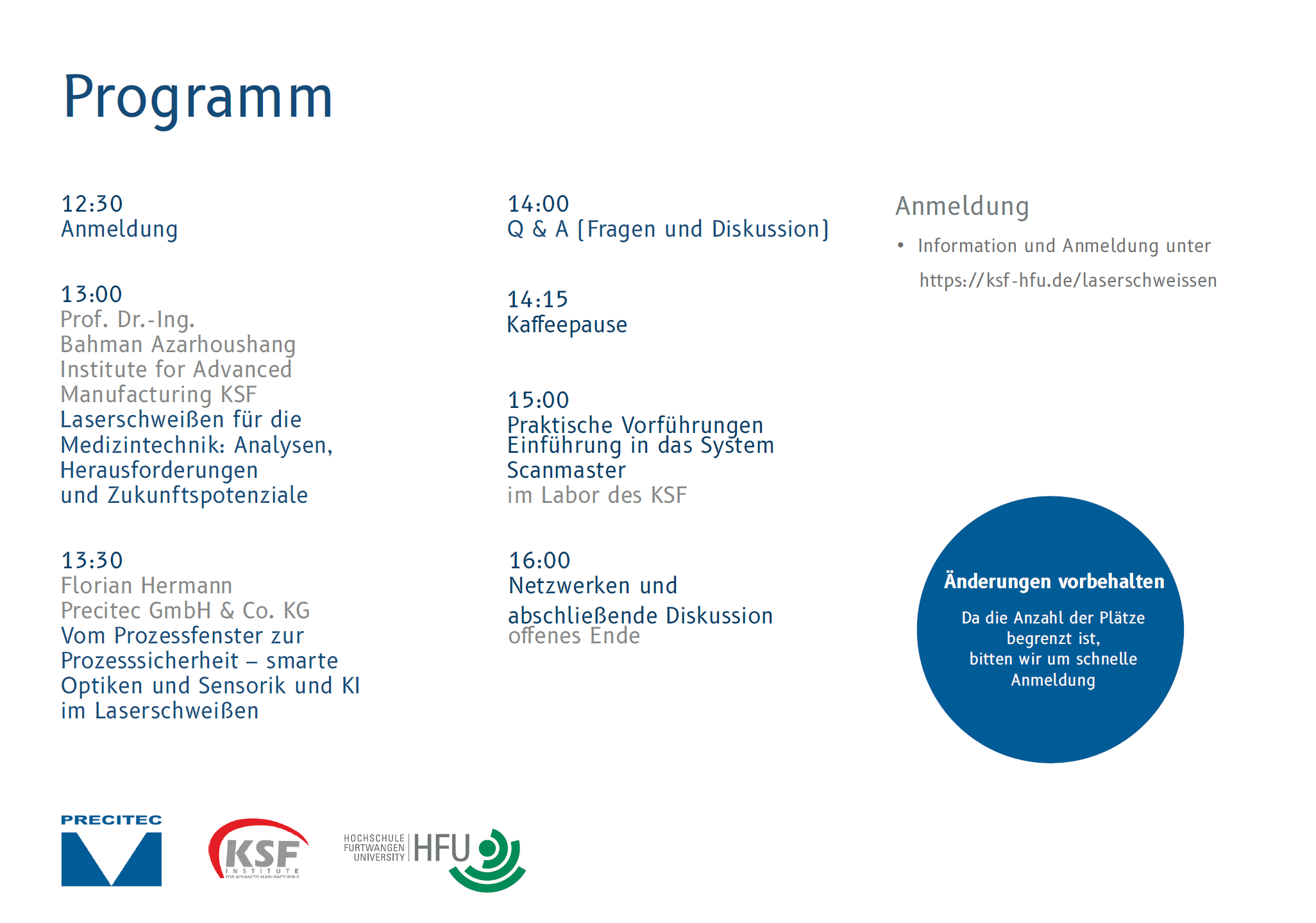 Programm

12:30
Anmeldung

13:00
Prof. Dr.-Ing.
Bahman Azarhoushang
Institute for Advanced Manufacturing KSF
Laserschweißen für die Medizintechnik: Analysen, Herausforderungen und Zukunftspotenziale

13:30
Florian Hermann
Precitec GmbH & Co. KG
Vom Prozessfenster zur Prozesssicherheit – smarte Optiken und Sensorik und KI im Laserschweißen

14:00
Q & A [Fragen und Diskussion]

14:15
Kaffeepause

15:00
Praktische Vorführungen
Einführung in das System Scanmaster
im Labor des KSF

16:00
Netzwerken und abschließende Diskussion
offenes Ende

Anmeldung

• Information und Anmeldung unter https://ksf-hfu.de/laserschweissen

Änderungen vorbehalten

Da die Anzahl der Plätze begrenzt ist, bitten wir um schnelle Anmeldung

PRECITEC

KSF INSTITUTE FOR ADVANCED MANUFACTURING

HOCHSCHULE FURTWANGEN UNIVERSITY HFU